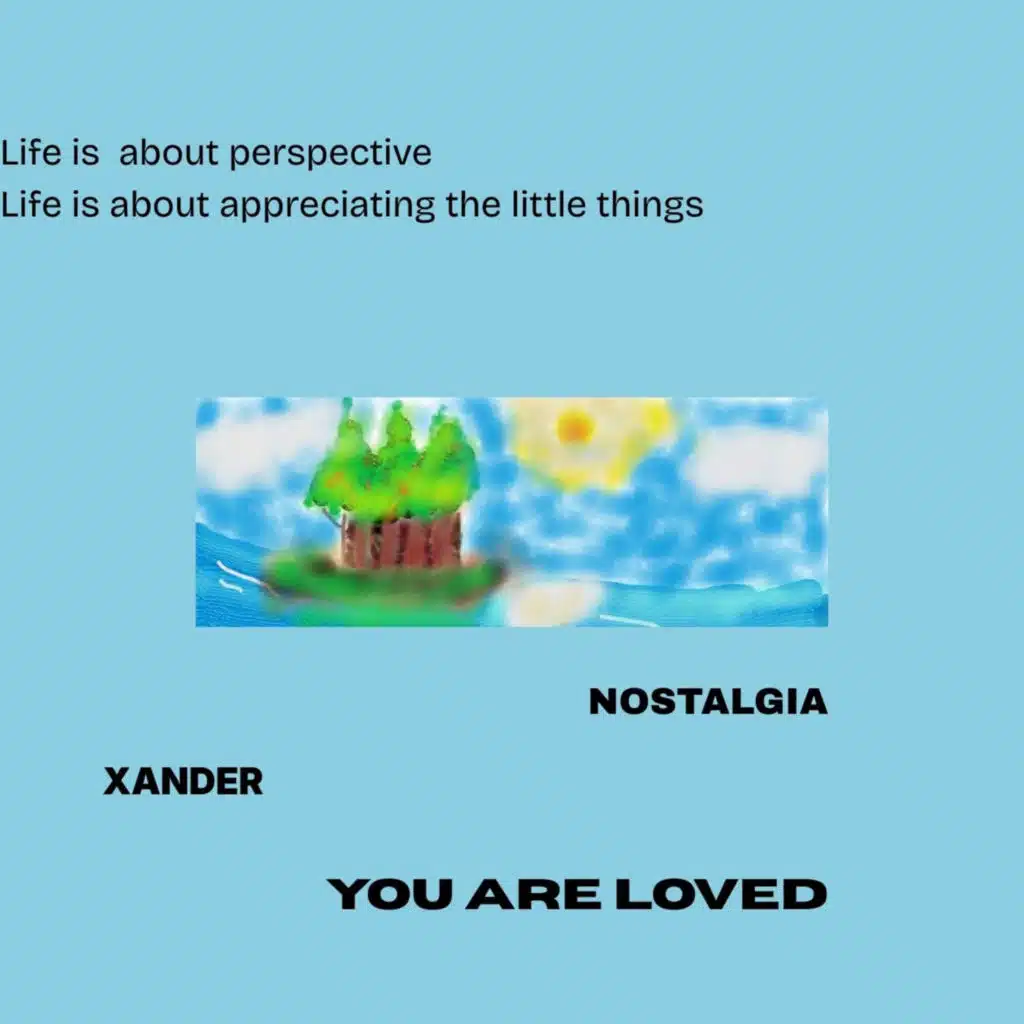 Life is about perspective
Life is about appreciating the little things

NOSTALGIA

XANDER

YOU ARE LOVED